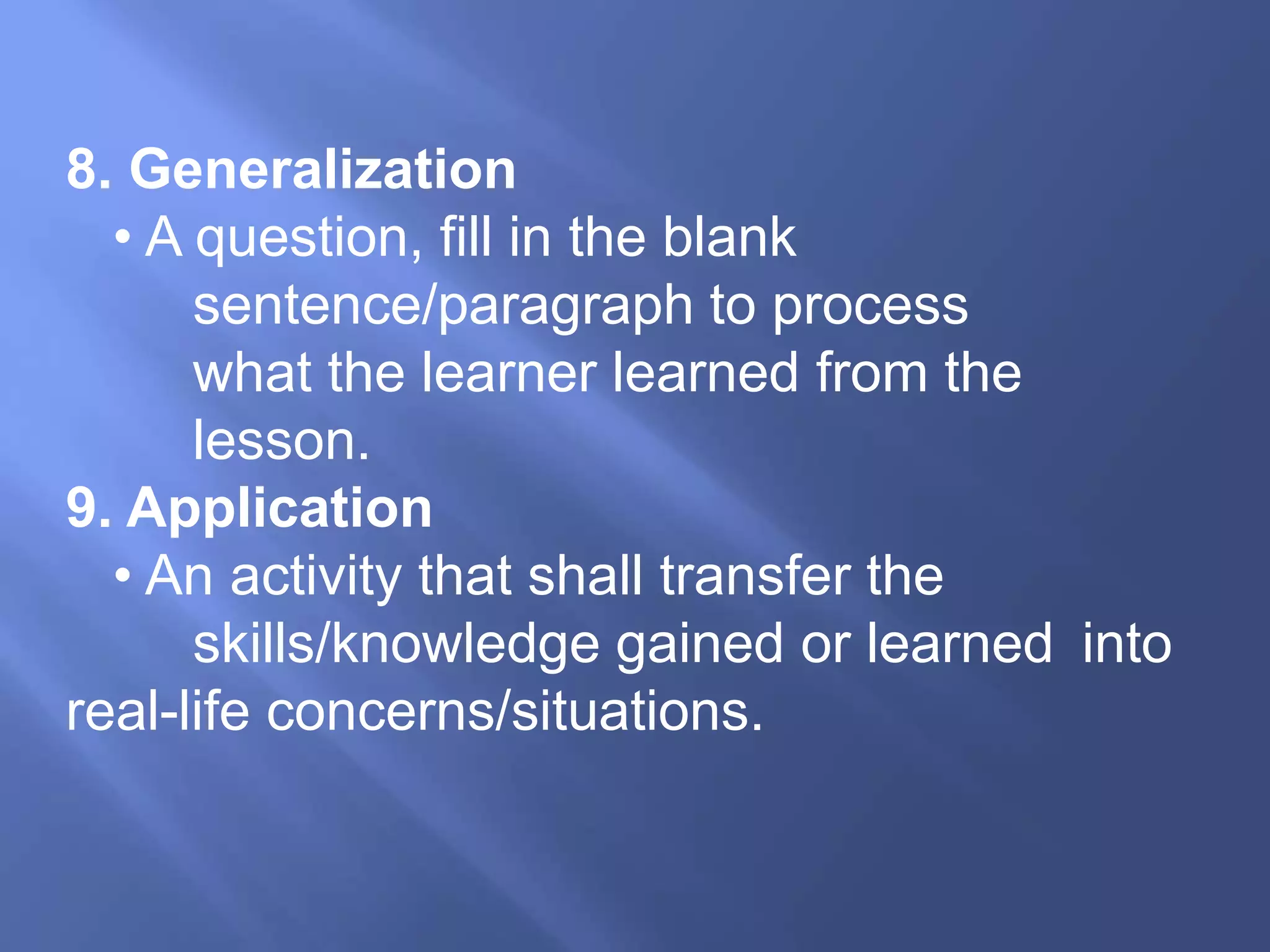 8. Generalization
• A question, fill in the blank sentence/paragraph to process what the learner learned from the lesson.
9. Application
• An activity that shall transfer the skills/knowledge gained or learned into real-life concerns/situations.